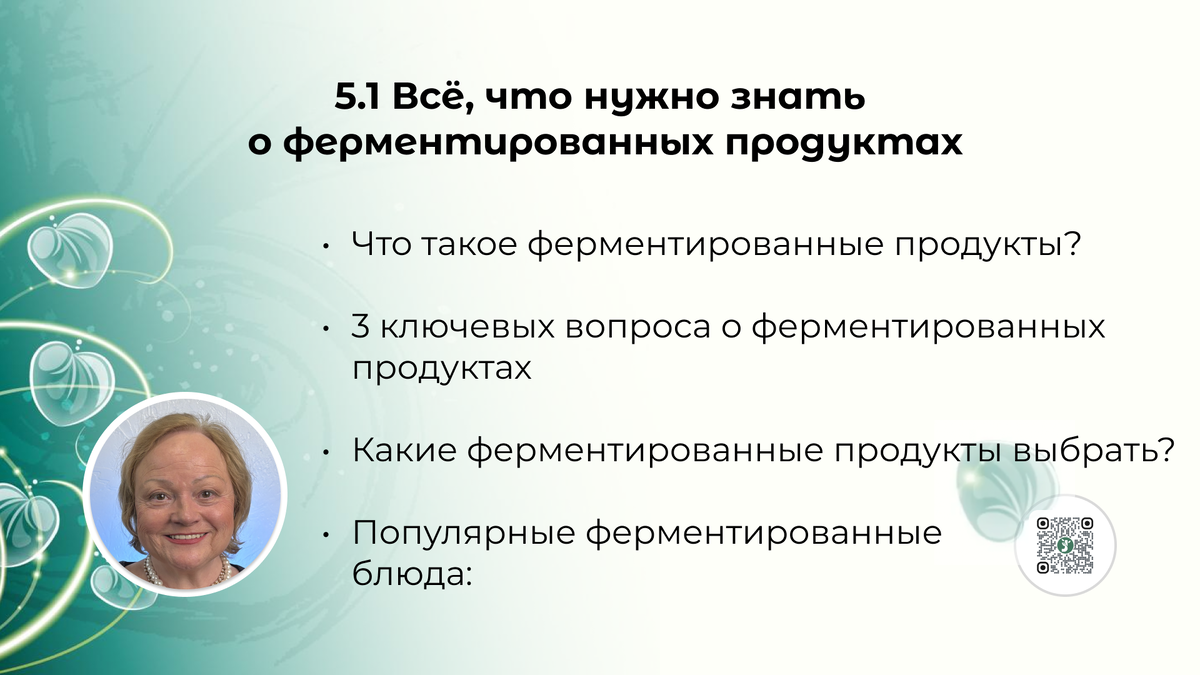 5.1 Всё, что нужно знать о ферментированных продуктах

• Что такое ферментированные продукты?

• 3 ключевых вопроса о ферментированных продуктах

• Какие ферментированные продукты выбрать?

• Популярные ферментированные блюда: